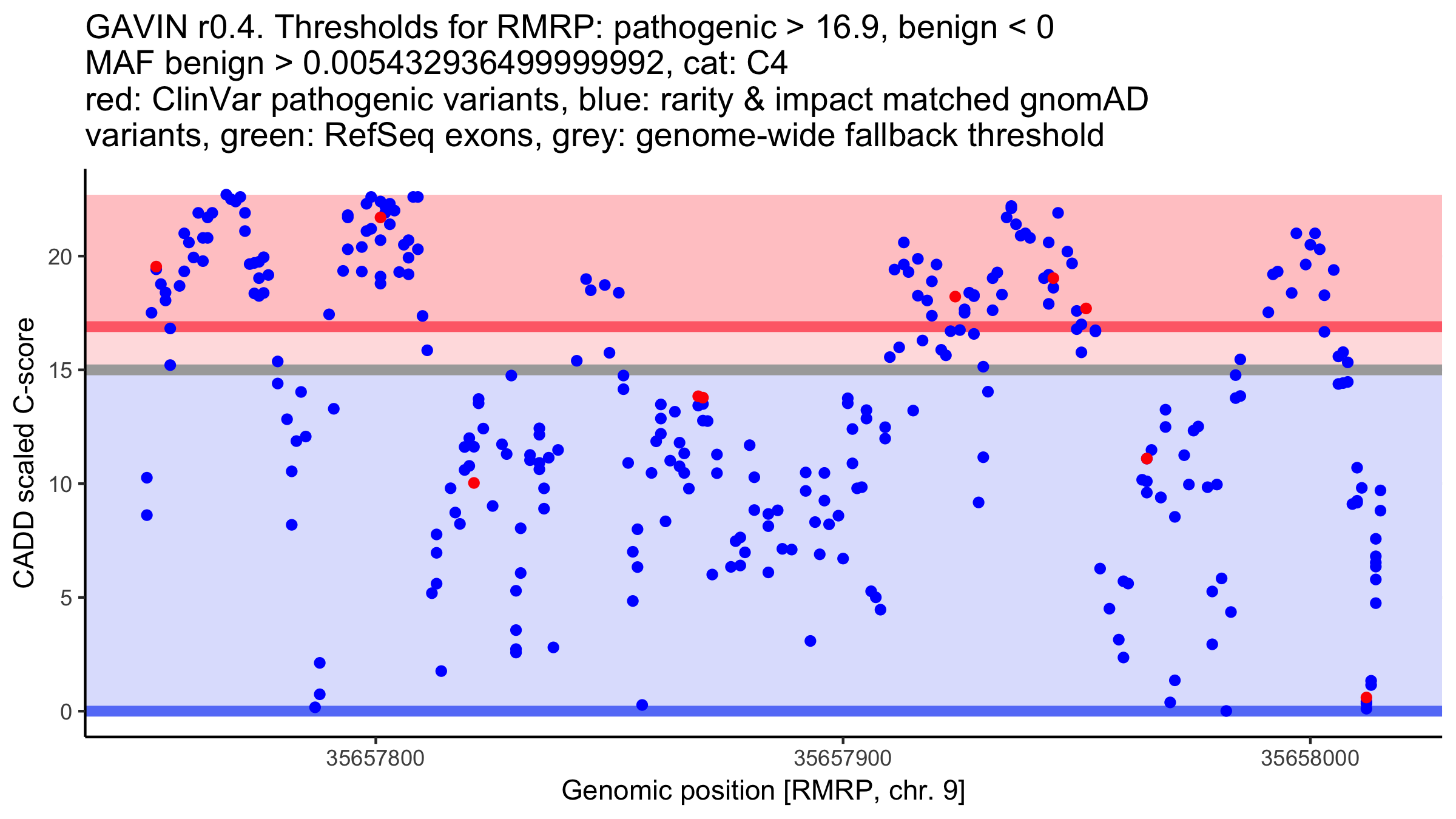 GAVIN r0.4. Thresholds for RMRP: pathogenic > 16.9, benign < 0
MAF benign > 0.00543293649999992, cat: C4
red: ClinVar pathogenic variants, blue: rarity & impact matched gnomAD variants, green: RefSeq exons, grey: genome-wide fallback threshold

CADD scaled C-score

20
15
10
5
0

35657800
35657900
35658000

Genomic position [RMRP, chr. 9]